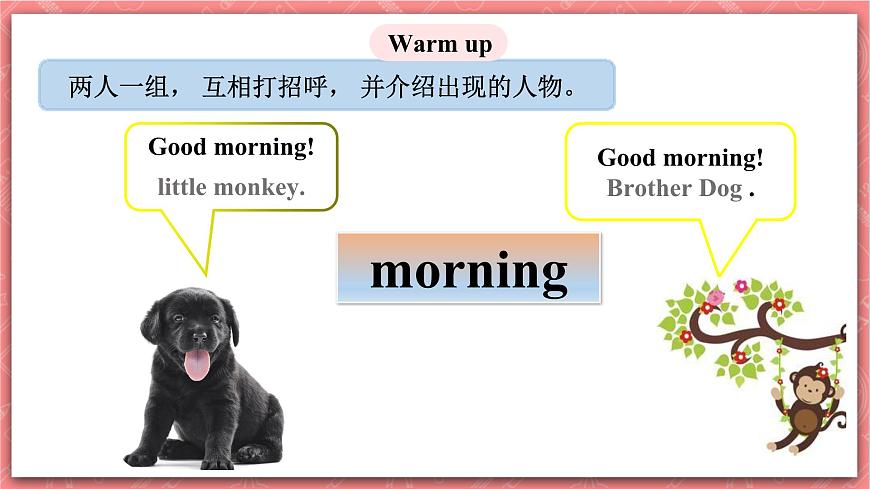 Warm up

两人一组， 互相打招呼， 并介绍出现的人物。

Good morning!
little monkey.

Good morning!
Brother Dog .

morning